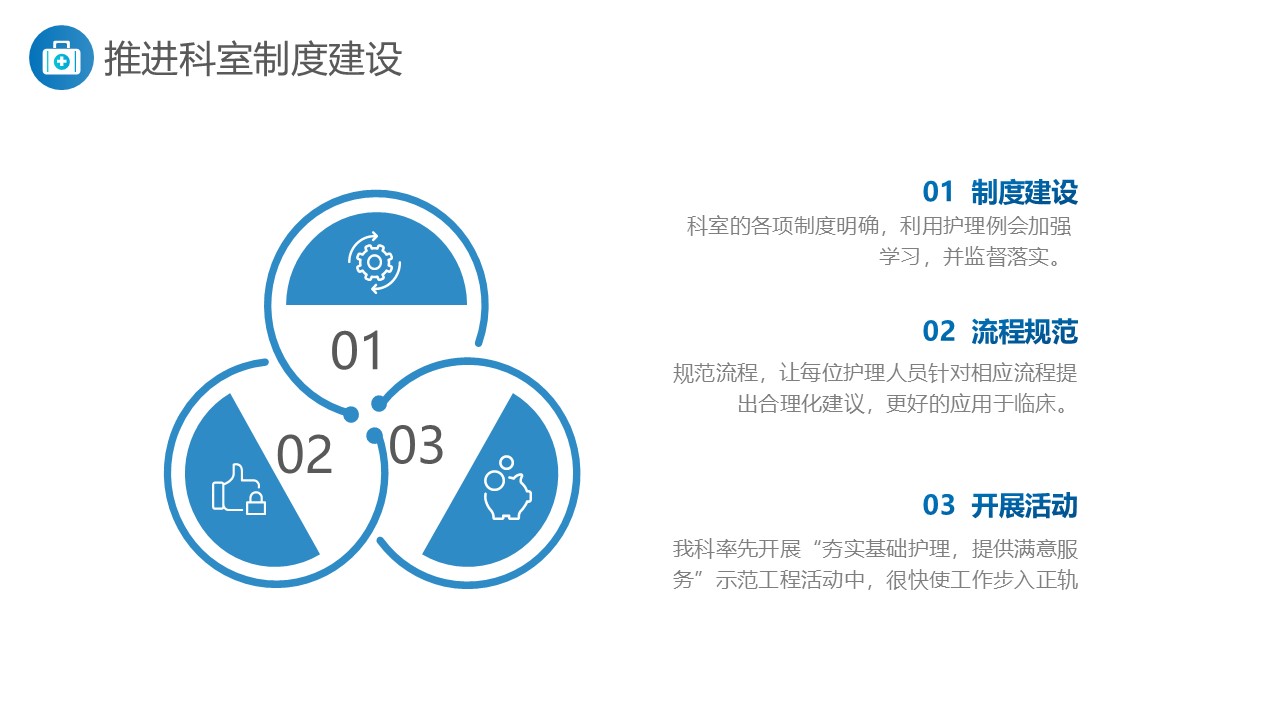 推进科室制度建设

01

02

03

01 制度建设

科室的各项制度明确，利用护理例会加强学习，并监督落实。

02 流程规范

规范流程，让每位护理人员针对相应流程提出合理化建议，更好的应用于临床。

03 开展活动

我科率先开展“夯实基础护理，提供满意服务”示范工程活动中，很快使工作步入正轨